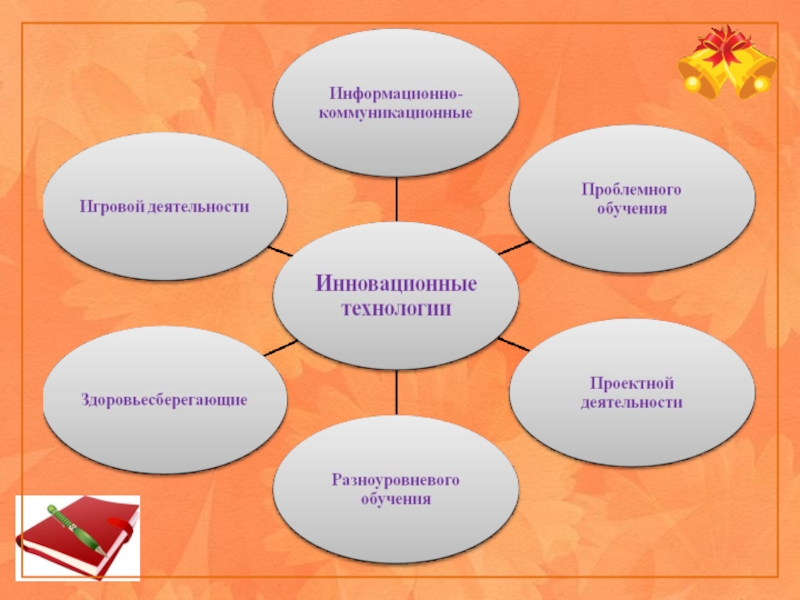 Информационно-коммуникационные

Игровой деятельности

Проблемного обучения

Инновационные технологии

Здоровьесберегающие

Проектной деятельности

Разноуровневого обучения